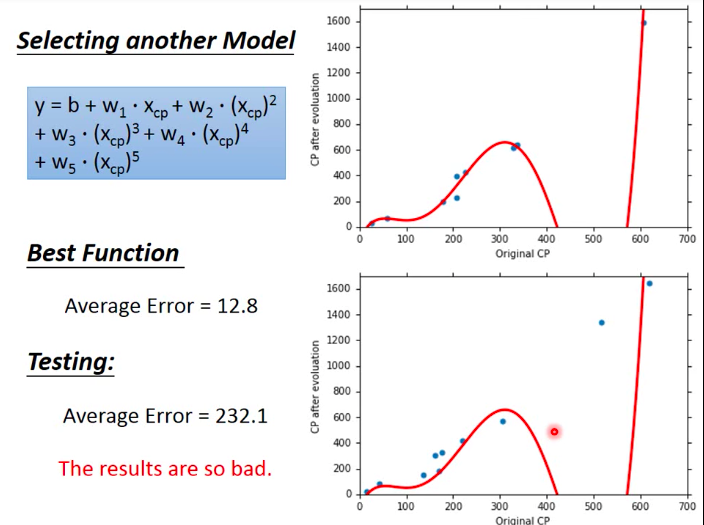 Selecting another Model

$y = b + w_1 \cdot x_{cp} + w_2 \cdot (x_{cp})^2 + w_3 \cdot (x_{cp})^3 + w_4 \cdot (x_{cp})^4 + w_5 \cdot (x_{cp})^5$

Best Function

Average Error = 12.8

Testing:

Average Error = 232.1

The results are so bad.

1600
1400
1200
1000
800
600
400
200
0
CP after evoluation
0 100 200 300 400 500 600 700
Original CP

1600
1400
1200
1000
800
600
400
200
0
CP after evoluation
0 100 200 300 400 500 600 700
Original CP